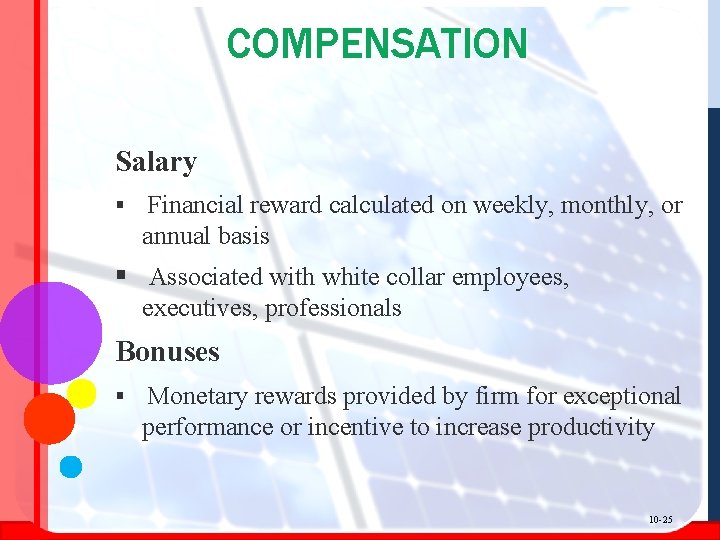 COMPENSATION

Salary

▪ Financial reward calculated on weekly, monthly, or annual basis

▪ Associated with white collar employees, executives, professionals

Bonuses

▪ Monetary rewards provided by firm for exceptional performance or incentive to increase productivity

10-25